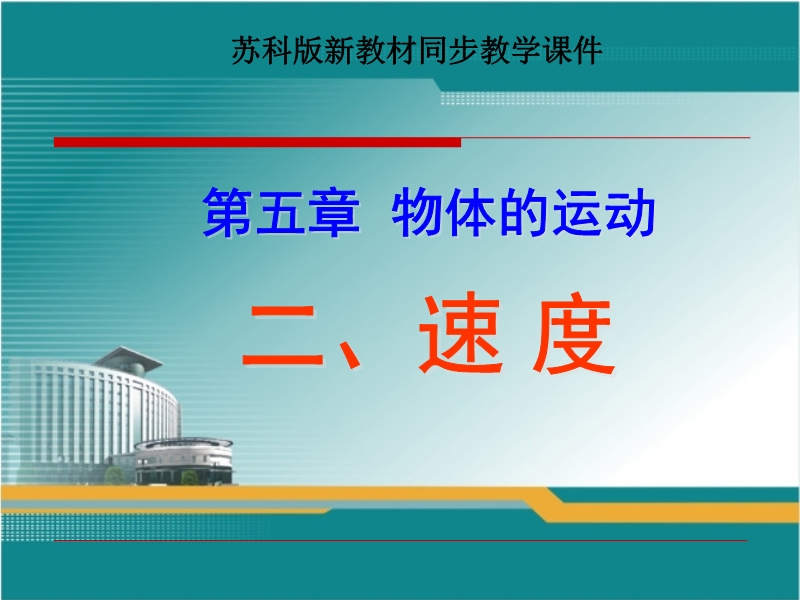 苏科版新教材同步教学课件

第五章 物体的运动

二、速 度